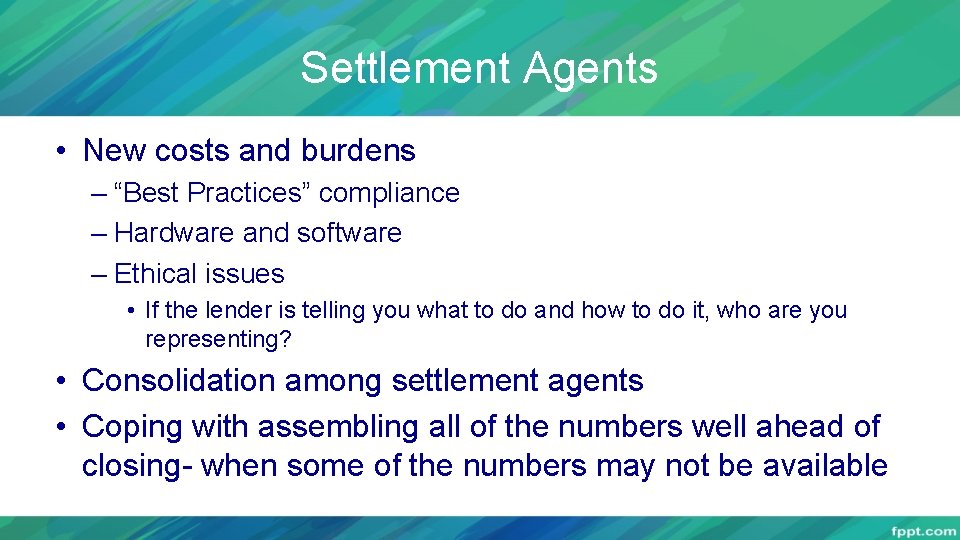 Settlement Agents

• New costs and burdens
– “Best Practices” compliance
– Hardware and software
– Ethical issues
• If the lender is telling you what to do and how to do it, who are you representing?
• Consolidation among settlement agents
• Coping with assembling all of the numbers well ahead of closing- when some of the numbers may not be available

fppt.com